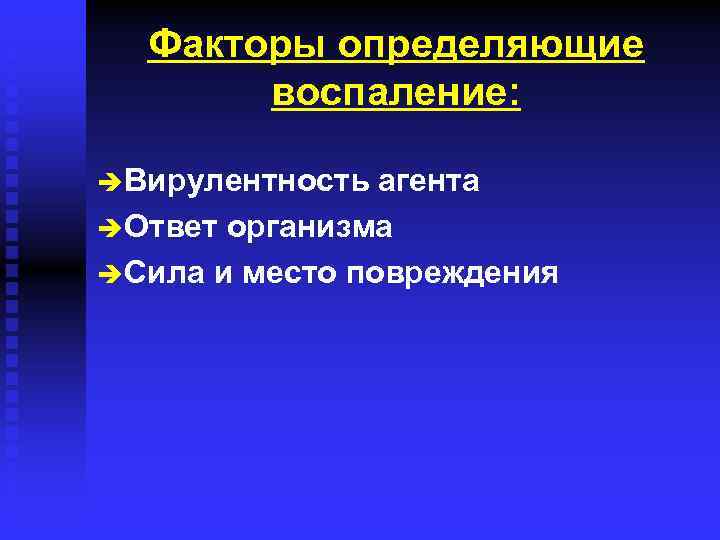 Факторы определяющие воспаление:

➔Вирулентность агента
➔Ответ организма
➔Сила и место повреждения